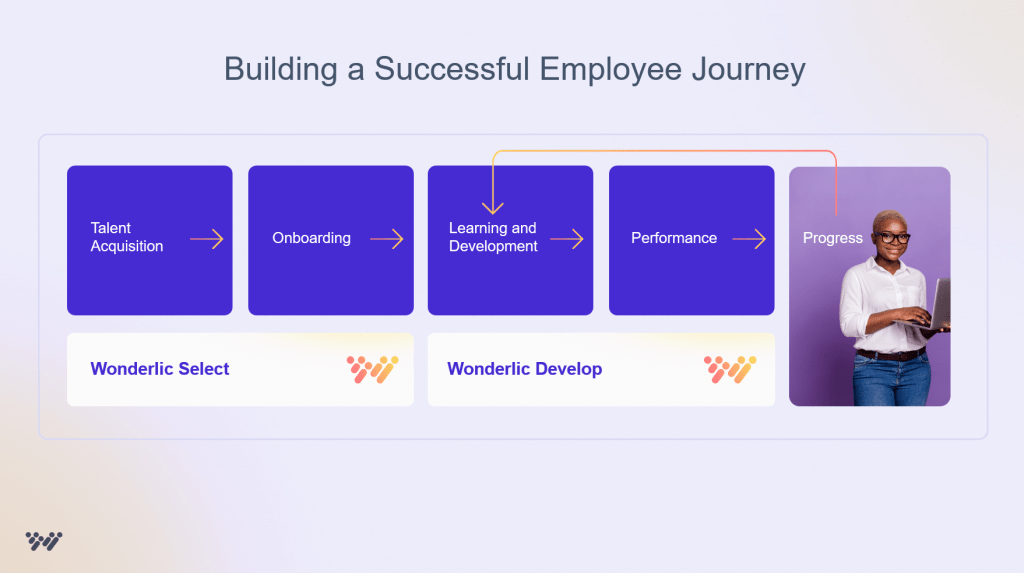 Building a Successful Employee Journey

Talent Acquisition

Onboarding

Learning and Development

Performance

Progress

Wonderlic Select

Wonderlic Develop